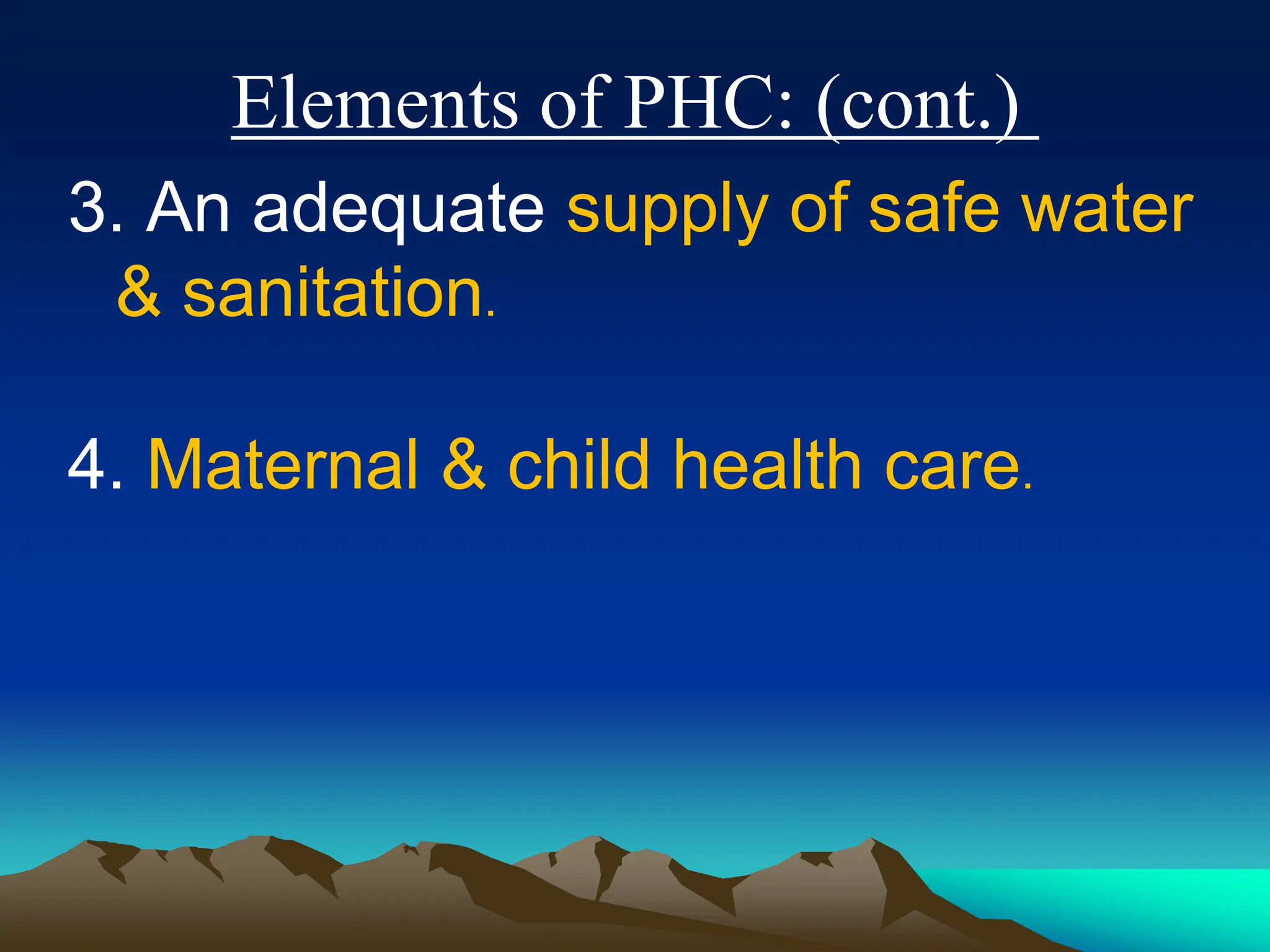 Elements of PHC: (cont.)

3. An adequate supply of safe water & sanitation.

4. Maternal & child health care.